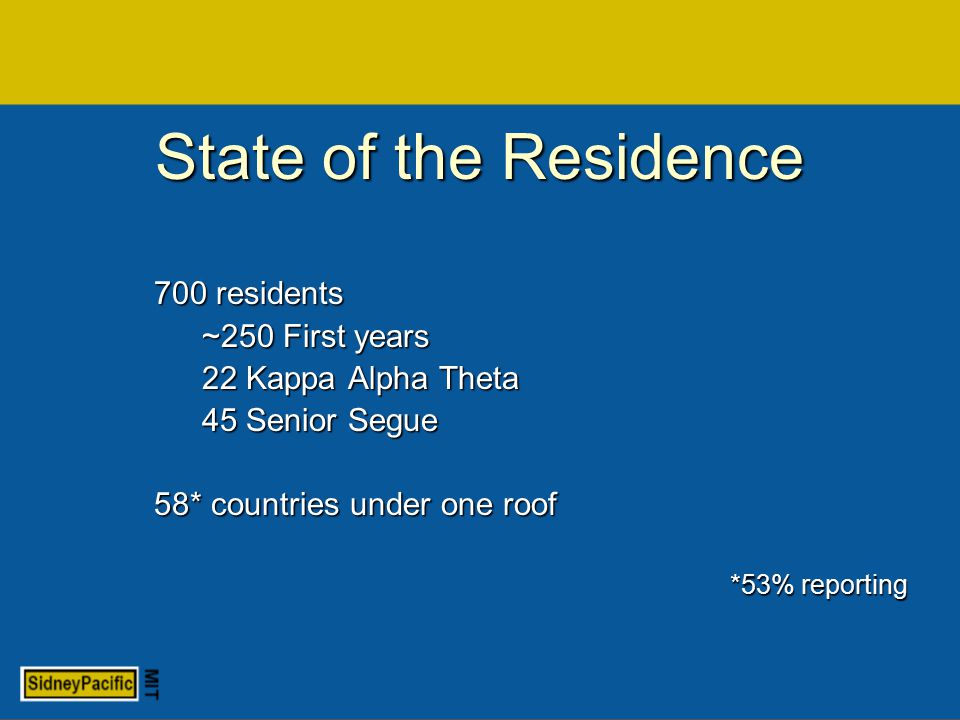 State of the Residence

700 residents
~250 First years
22 Kappa Alpha Theta
45 Senior Segue

58* countries under one roof

*53% reporting

SidneyPacific MIT